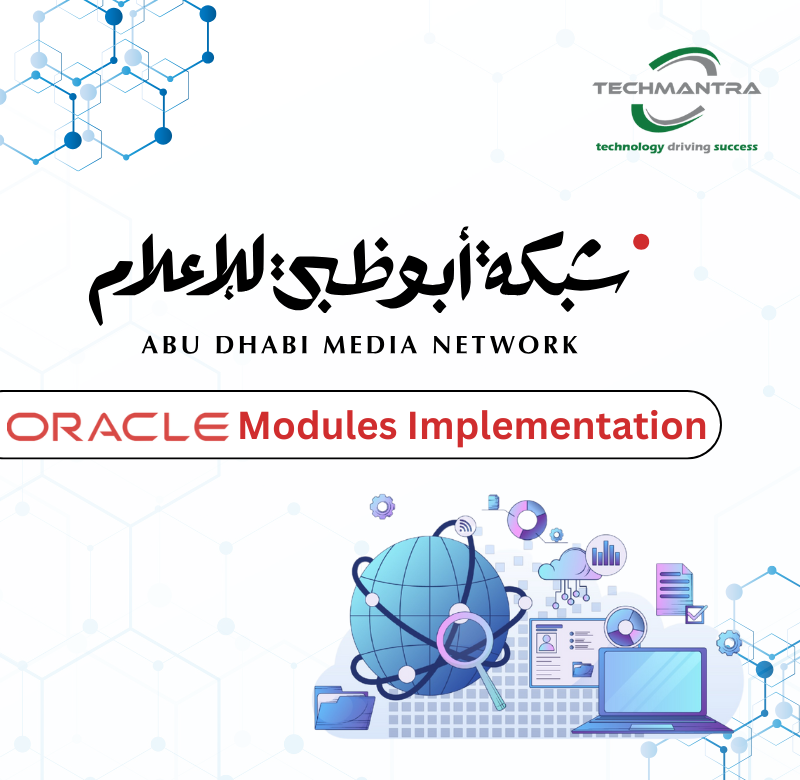 TECHMANTRA
technology driving success

شبكة أبوظبي للإعلام
ABU DHABI MEDIA NETWORK

ORACLE Modules Implementation